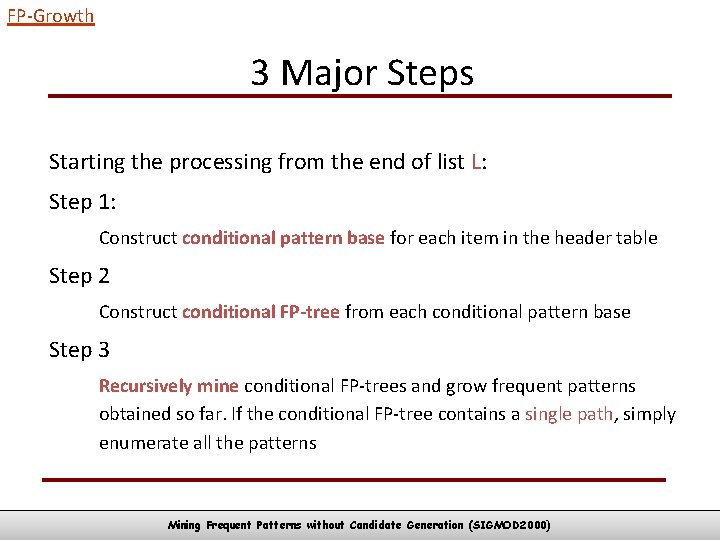 FP-Growth

3 Major Steps

Starting the processing from the end of list L:

Step 1:

Construct conditional pattern base for each item in the header table

Step 2

Construct conditional FP-tree from each conditional pattern base

Step 3

Recursively mine conditional FP-trees and grow frequent patterns obtained so far. If the conditional FP-tree contains a single path, simply enumerate all the patterns

Mining Frequent Patterns without Candidate Generation (SIGMOD2000)